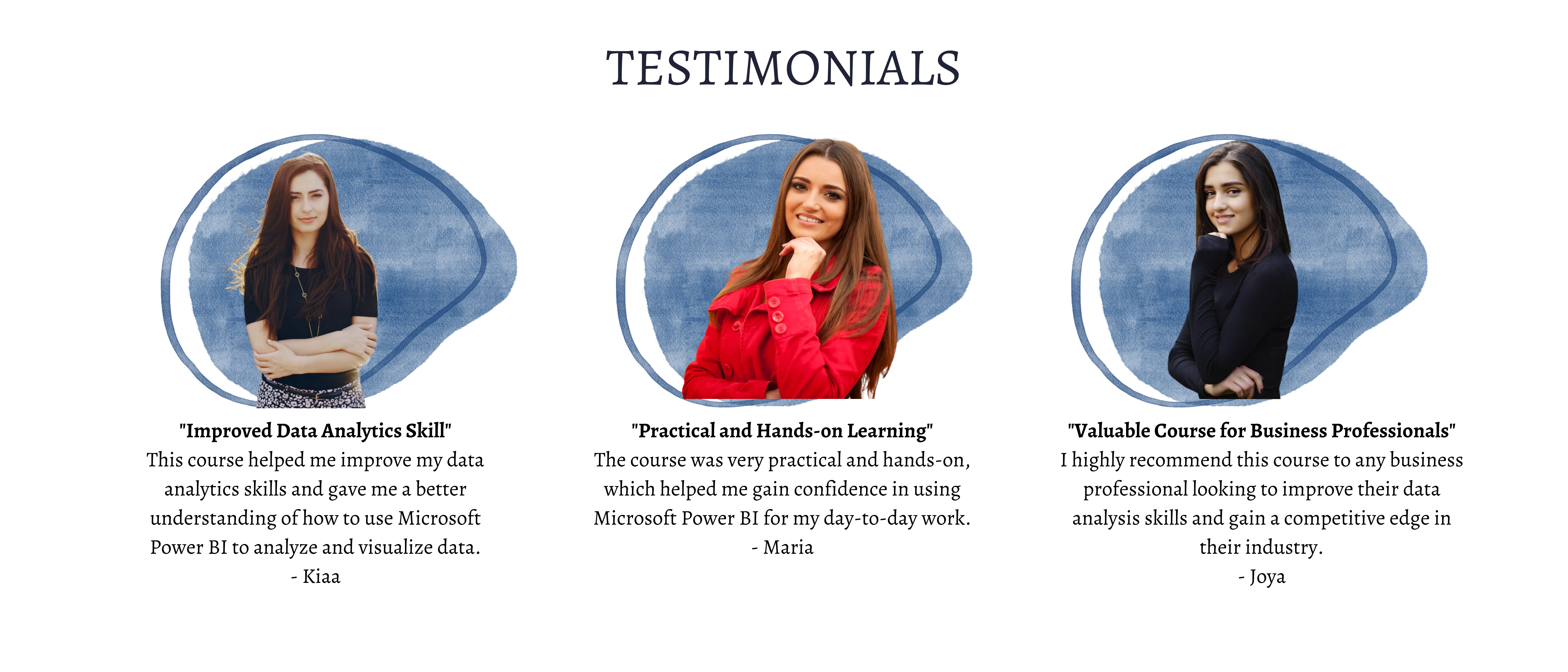 TESTIMONIALS

"Improved Data Analytics Skill"
This course helped me improve my data analytics skills and gave me a better understanding of how to use Microsoft Power BI to analyze and visualize data.
- Kiaa

"Practical and Hands-on Learning"
The course was very practical and hands-on, which helped me gain confidence in using Microsoft Power BI for my day-to-day work.
- Maria

"Valuable Course for Business Professionals"
I highly recommend this course to any business professional looking to improve their data analysis skills and gain a competitive edge in their industry.
- Joya